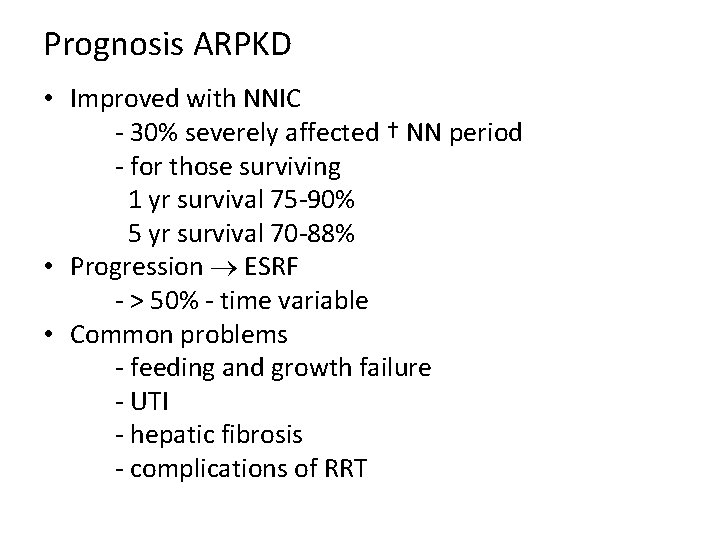 Prognosis ARPKD

• Improved with NNIC
- 30% severely affected † NN period
- for those surviving
1 yr survival 75-90%
5 yr survival 70-88%
• Progression $\rightarrow$ ESRF
- > 50% - time variable
• Common problems
- feeding and growth failure
- UTI
- hepatic fibrosis
- complications of RRT